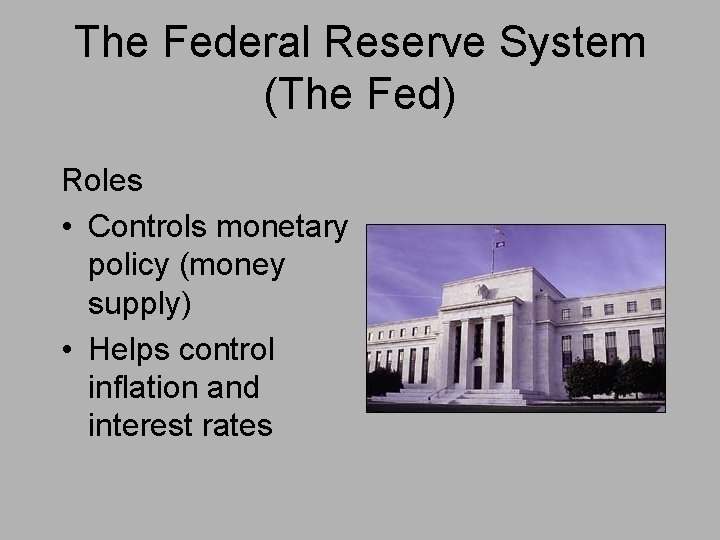 The Federal Reserve System (The Fed)

Roles

• Controls monetary policy (money supply)
• Helps control inflation and interest rates